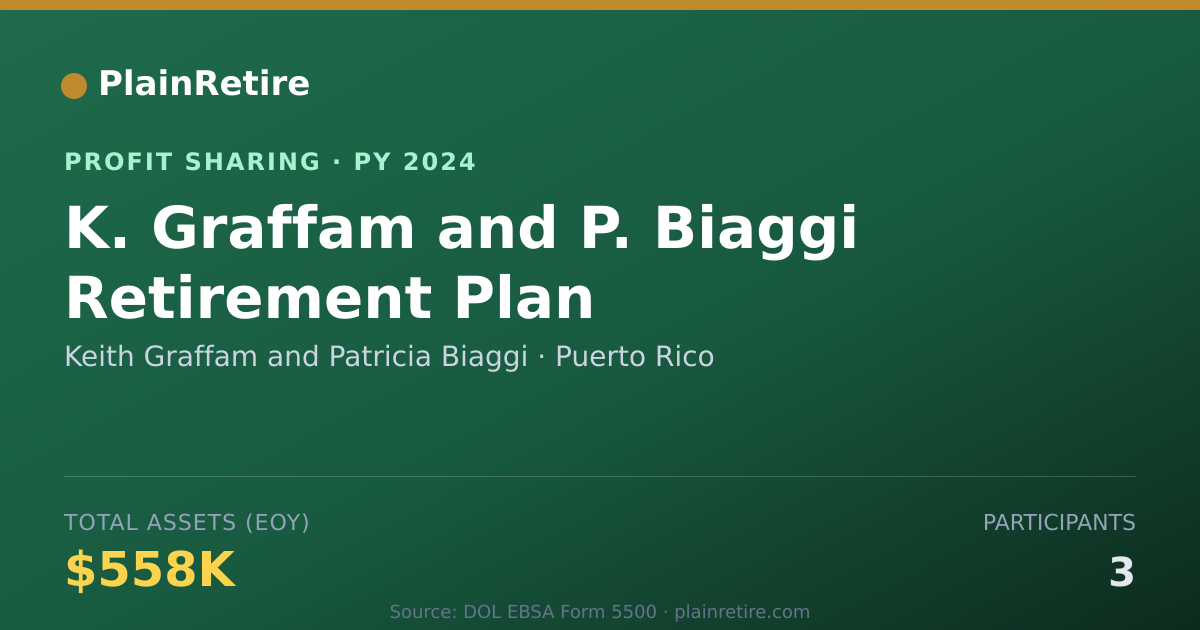 PlainRetire

PROFIT SHARING · PY 2024

K. Graffam and P. Biaggi Retirement Plan

Keith Graffam and Patricia Biaggi · Puerto Rico

TOTAL ASSETS (EOY)

$558K

PARTICIPANTS

3

Source: DOL EBSA Form 5500 · plainretire.com